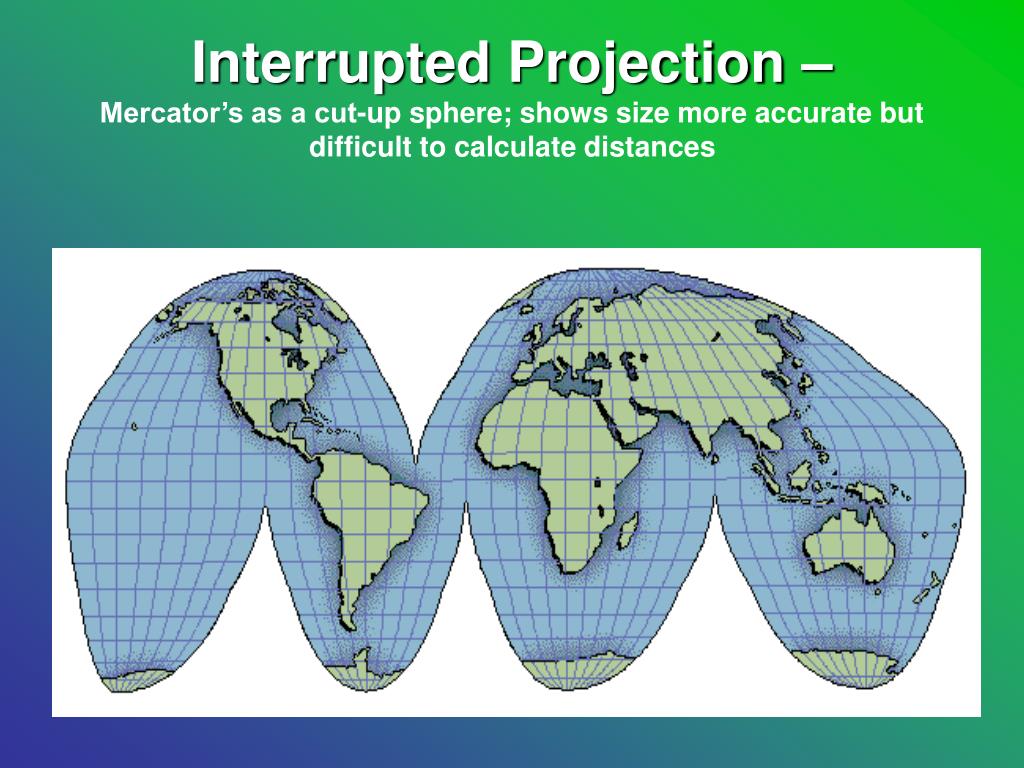 Interrupted Projection –
Mercator’s as a cut-up sphere; shows size more accurate but difficult to calculate distances